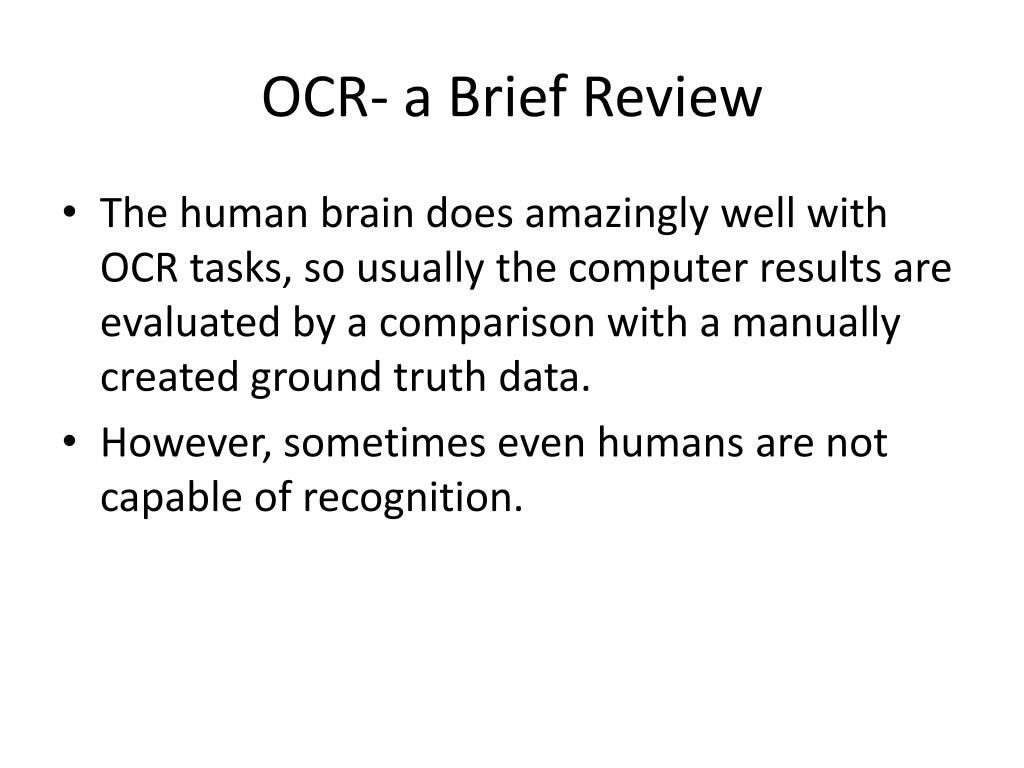 OCR- a Brief Review

• The human brain does amazingly well with OCR tasks, so usually the computer results are evaluated by a comparison with a manually created ground truth data.
• However, sometimes even humans are not capable of recognition.